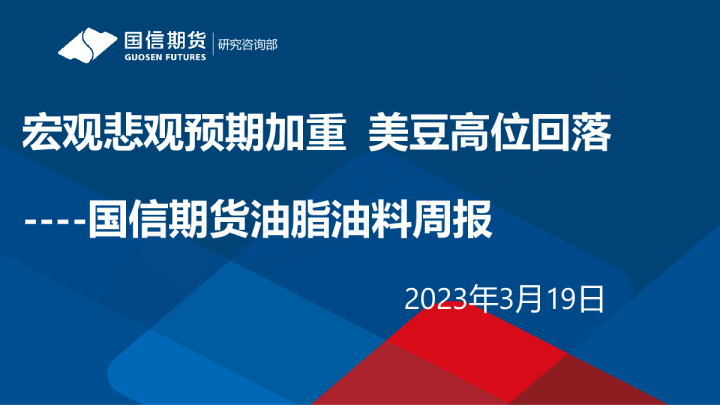 国信期货
GUOSEN FUTURES
研究咨询部

宏观悲观预期加重 美豆高位回落

----国信期货油脂油料周报

2023年3月19日